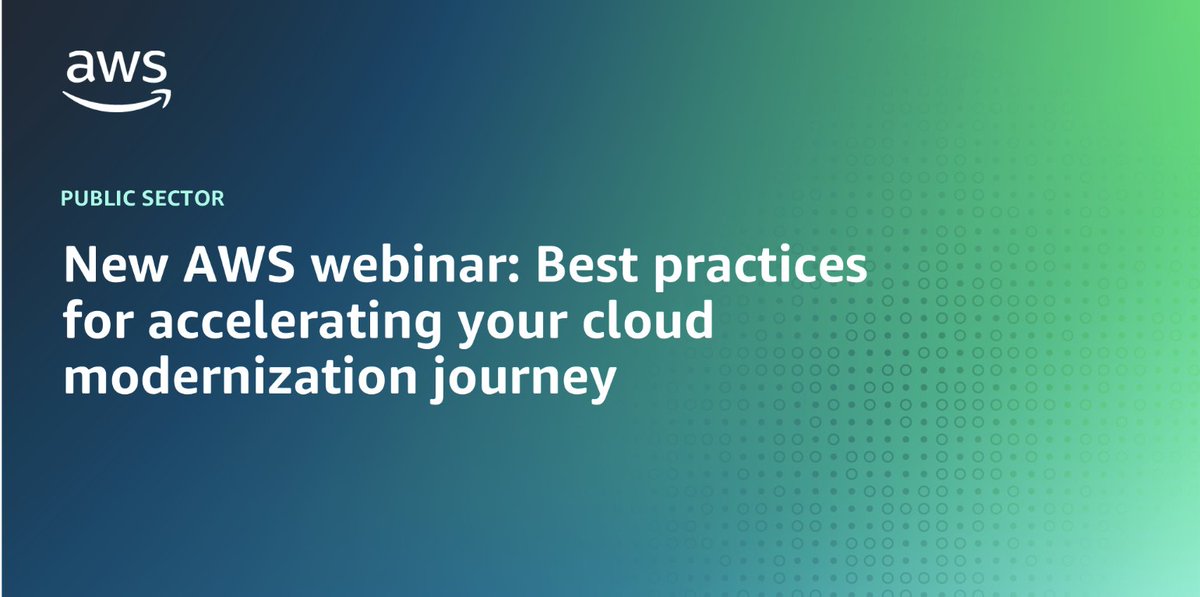 aws

PUBLIC SECTOR

New AWS webinar: Best practices for accelerating your cloud modernization journey